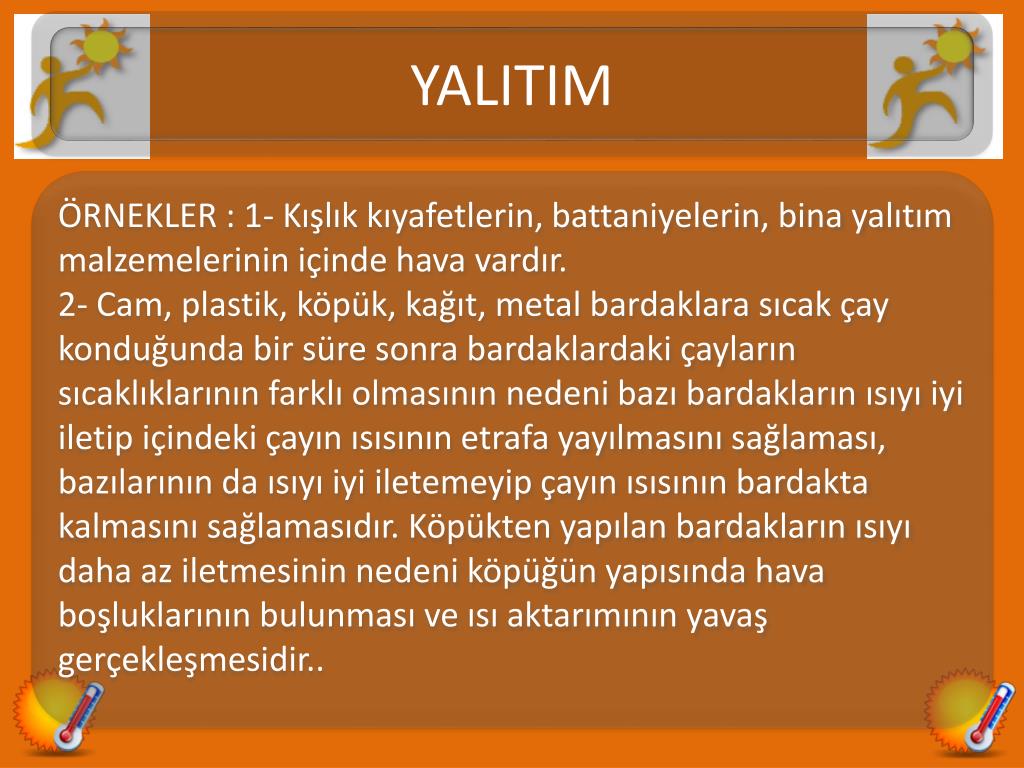 YALITIM

ÖRNEKLER : 1- Kışlık kıyafetlerin, battaniyelerin, bina yalıtım malzemelerinin içinde hava vardır.
2- Cam, plastik, köpük, kağıt, metal bardaklara sıcak çay konduğunda bir süre sonra bardaklardaki çayların sıcaklıklarının farklı olmasının nedeni bazı bardakların ısıyı iyi iletip içindeki çayın ısısının etrafa yayılmasını sağlaması, bazılarının da ısıyı iyi iletemeyip çayın ısısının bardakta kalmasını sağlamasıdır. Köpükten yapılan bardakların ısıyı daha az iletmesinin nedeni köpüğün yapısında hava boşluklarının bulunması ve ısı aktarımının yavaş gerçekleşmesidir..